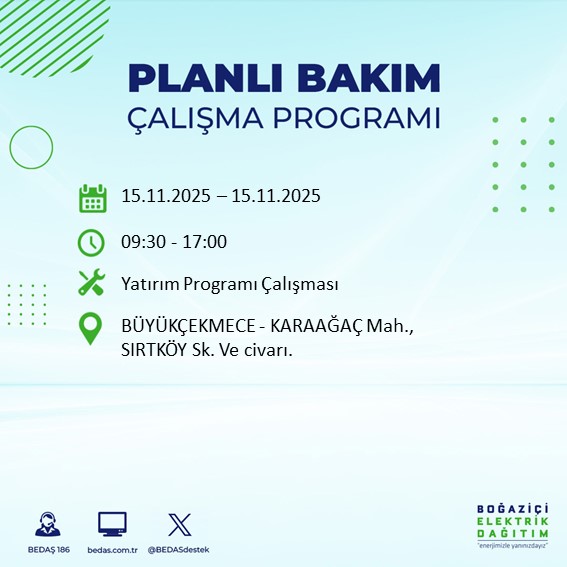 PLANLI BAKIM
ÇALIŞMA PROGRAMI

15.11.2025 – 15.11.2025

09:30 - 17:00

Yatırım Programı Çalışması

BÜYÜKÇEKMECE - KARAAĞAÇ Mah., SIRTKÖY Sk. Ve civarı.

BEDAŞ 186

bedas.com.tr

@BEDASdestek

BOĞAZİÇİ
ELEKTRİK
DAĞITIM
"enerjimizle yanınızdayız"